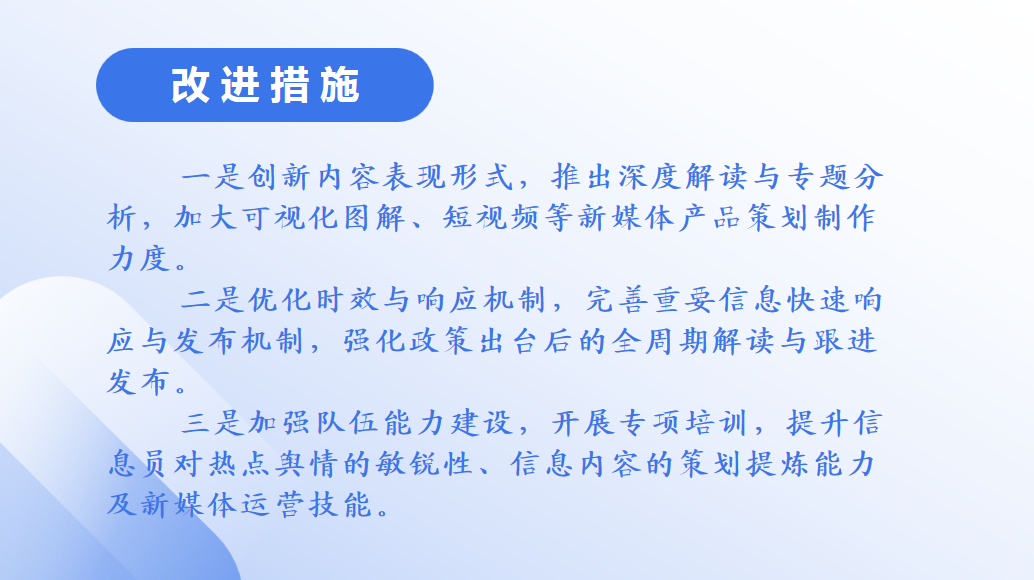 改进措施

一是创新内容表现形式，推出深度解读与专题分析，加大可视化图解、短视频等新媒体产品策划制作力度。

二是优化时效与响应机制，完善重要信息快速响应与发布机制，强化政策出台后的全周期解读与跟进发布。

三是加强队伍能力建设，开展专项培训，提升信息员对热点舆情的敏锐性、信息内容的策划提炼能力及新媒体运营技能。